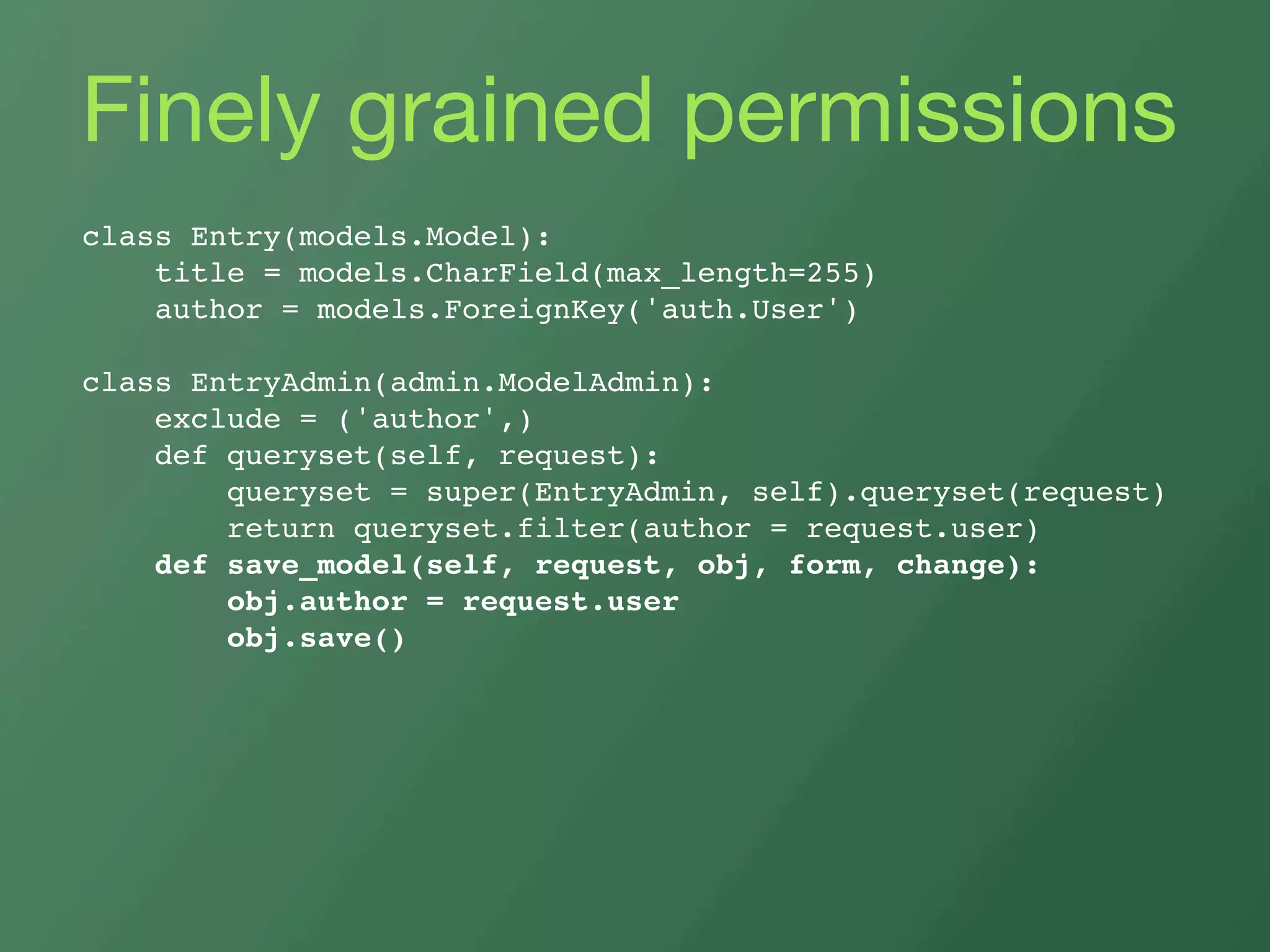 Finely grained permissions

class Entry(models.Model):
    title = models.CharField(max_length=255)
    author = models.ForeignKey('auth.User')

class EntryAdmin(admin.ModelAdmin):
    exclude = ('author',)
    def queryset(self, request):
        queryset = super(EntryAdmin, self).queryset(request)
        return queryset.filter(author = request.user)
    def save_model(self, request, obj, form, change):
        obj.author = request.user
        obj.save()